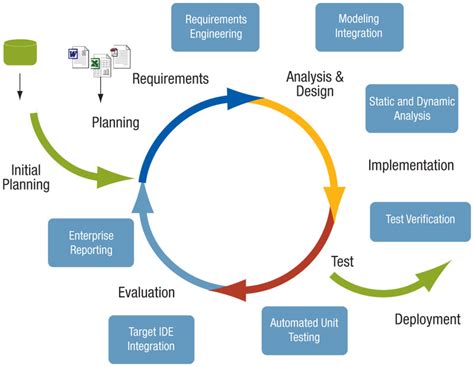 Requirements Engineering

Modeling Integration

Requirements

Analysis & Design

Static and Dynamic Analysis

Planning

Initial Planning

Implementation

Test Verification

Enterprise Reporting

Test

Evaluation

Deployment

Target IDE Integration

Automated Unit Testing